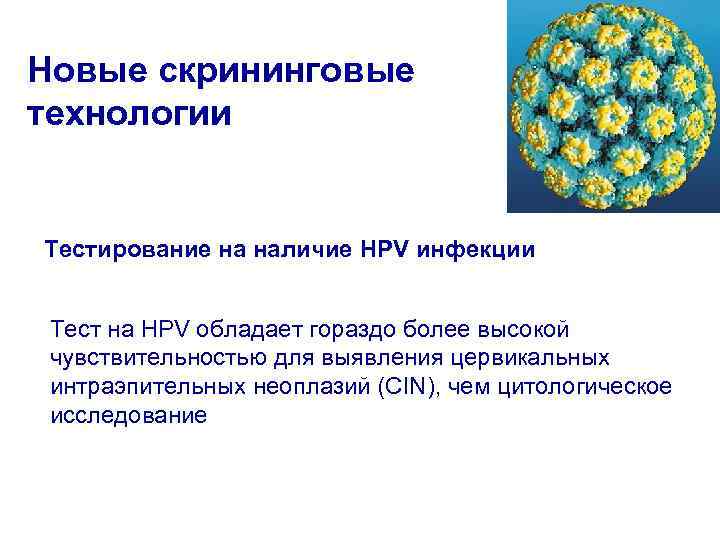 Новые скрининговые технологии

Тестирование на наличие HPV инфекции

Тест на HPV обладает гораздо более высокой чувствительностью для выявления цервикальных интраэпительных неоплазий (CIN), чем цитологическое исследование